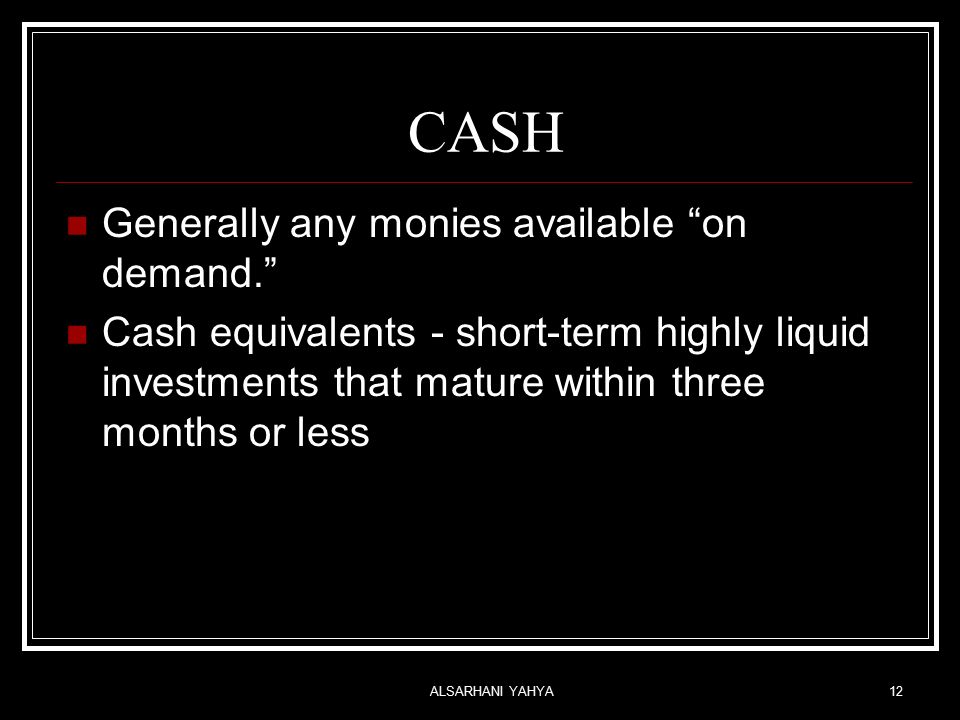 CASH

Generally any monies available “on demand.”

Cash equivalents - short-term highly liquid investments that mature within three months or less

ALSARHANI YAHYA

12